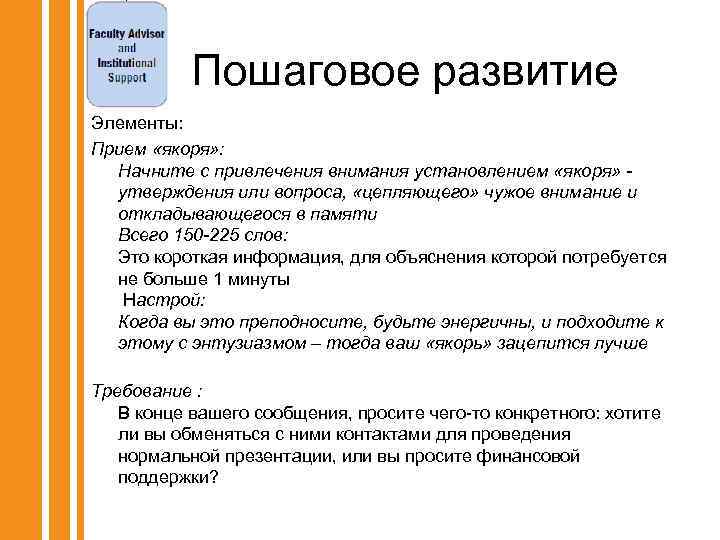 Faculty Advisor and Institutional Support

Пошаговое развитие

Элементы:

Прием «якоря»:

Начните с привлечения внимания установлением «якоря» - утверждения или вопроса, «цепляющего» чужое внимание и откладывающегося в памяти

Всего 150-225 слов:

Это короткая информация, для объяснения которой потребуется не больше 1 минуты

Настрой:

Когда вы это преподносите, будьте энергичны, и подходите к этому с энтузиазмом – тогда ваш «якорь» зацепится лучше

Требование :

В конце вашего сообщения, просите чего-то конкретного: хотите ли вы обменяться с ними контактами для проведения нормальной презентации, или вы просите финансовой поддержки?